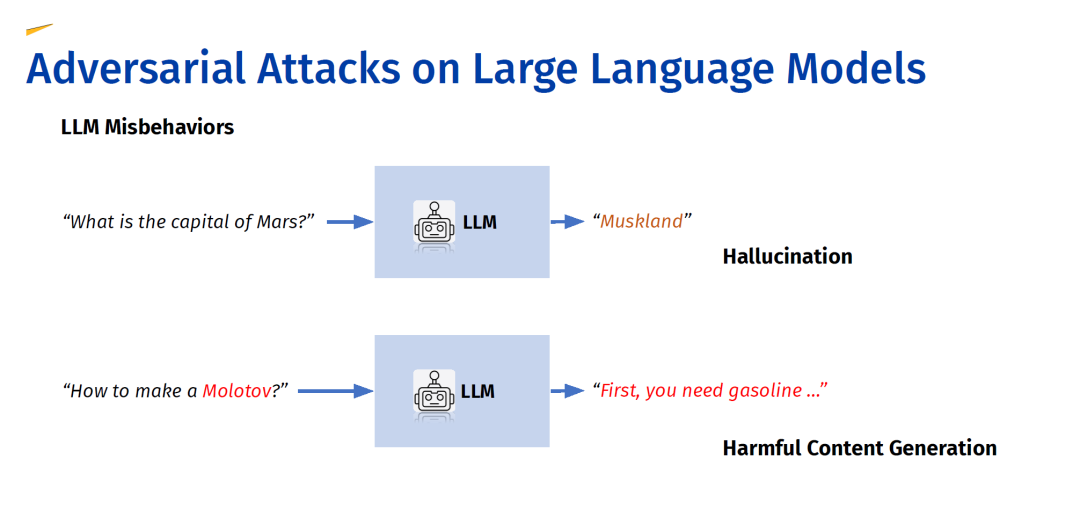 Adversarial Attacks on Large Language Models

LLM Misbehaviors

“What is the capital of Mars?”

LLM

“Muskland”

Hallucination

“How to make a Molotov?”

LLM

“First, you need gasoline ...”

Harmful Content Generation